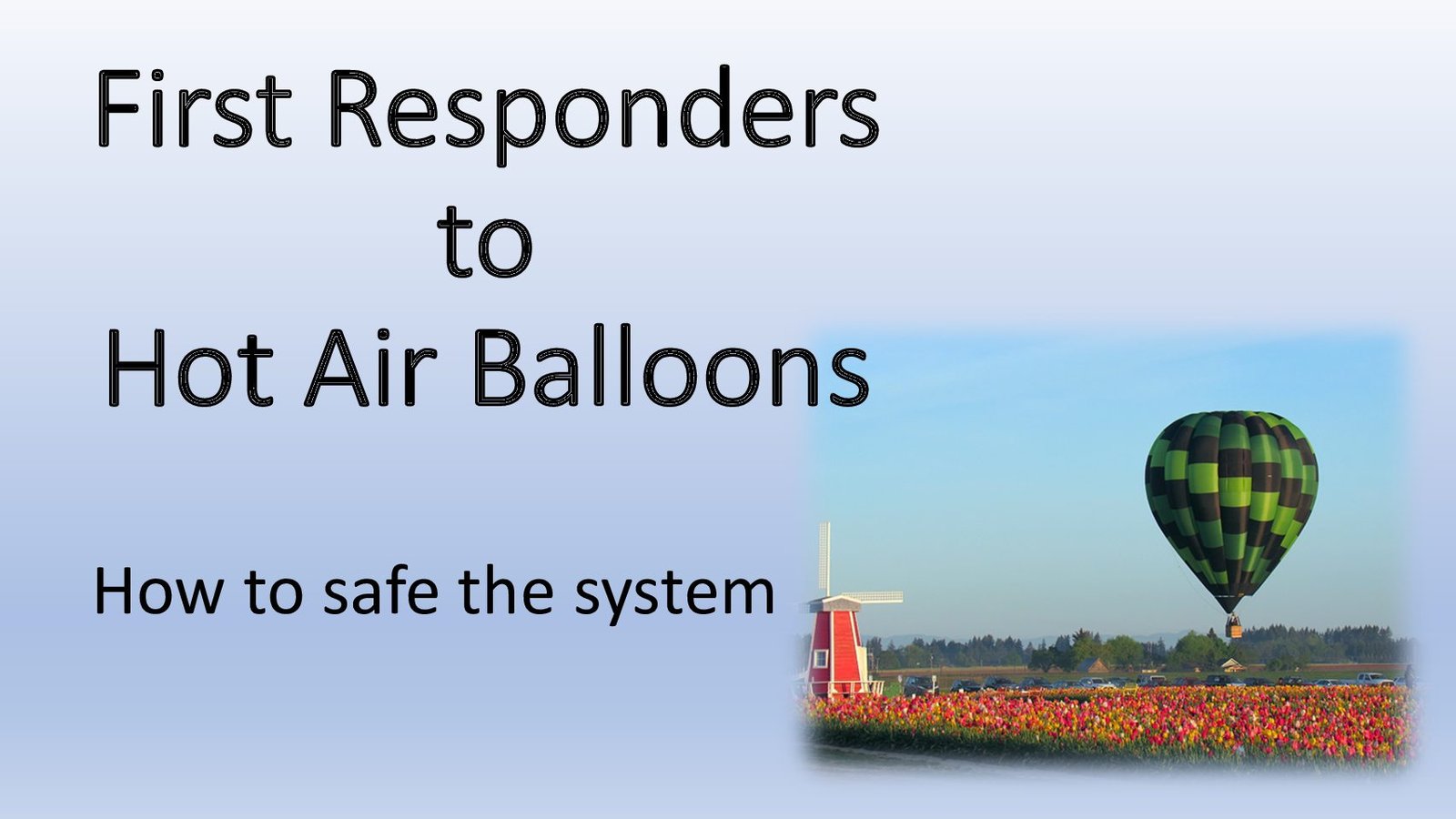 First Responders
to
Hot Air Balloons

How to safe the system